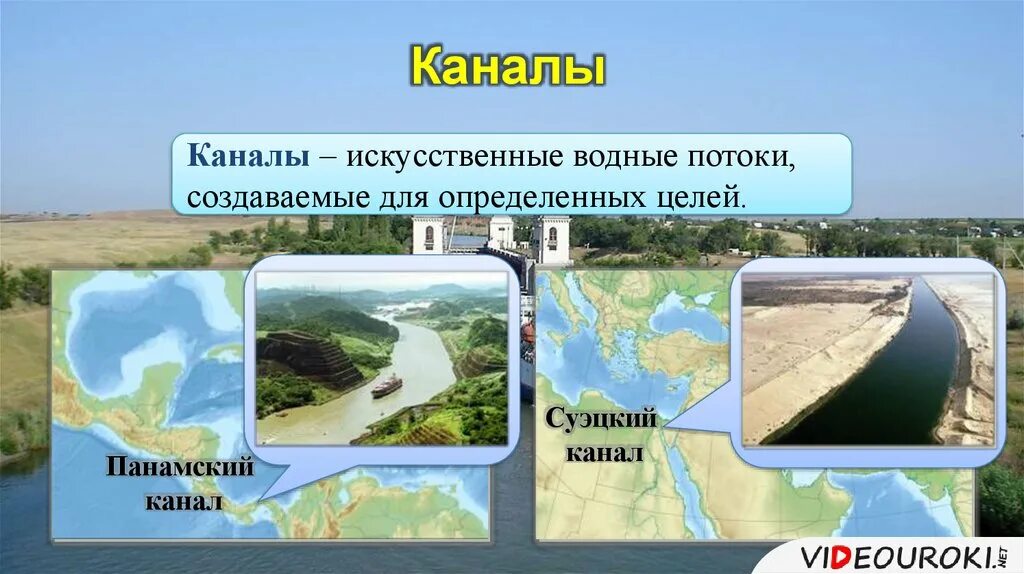 Каналы

Каналы – искусственные водные потоки, создаваемые для определенных целей.

Панамский канал

Суэцкий канал

VIDEOUROKI.NET